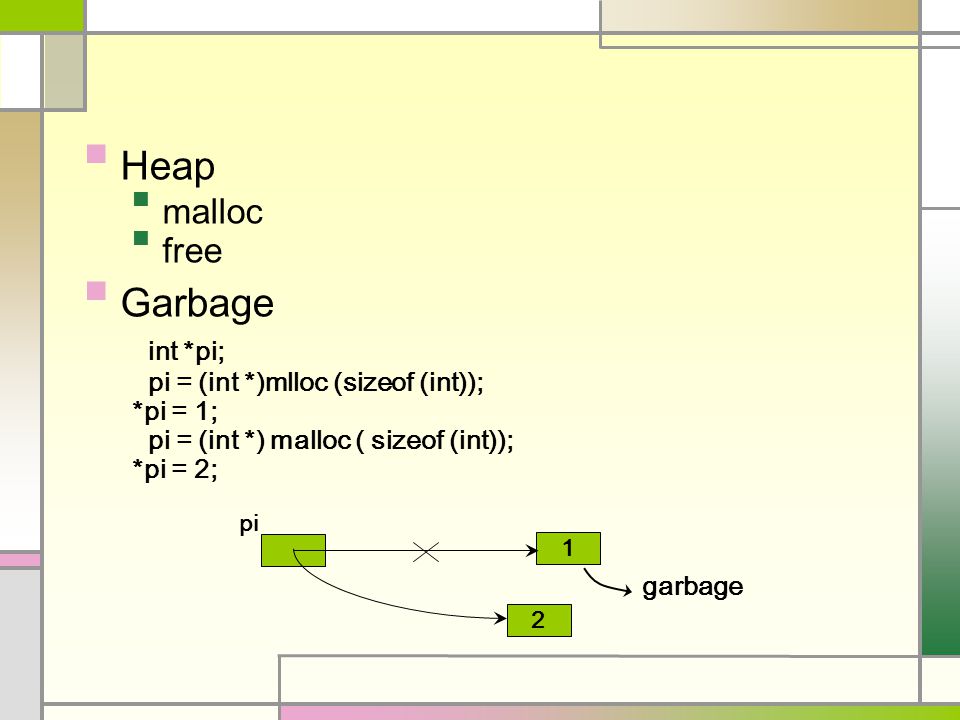 Heap

malloc

free

Garbage

int *pi;
pi = (int *)mlloc (sizeof (int));
*pi = 1;
pi = (int *) malloc ( sizeof (int));
*pi = 2;

pi

1

garbage

2